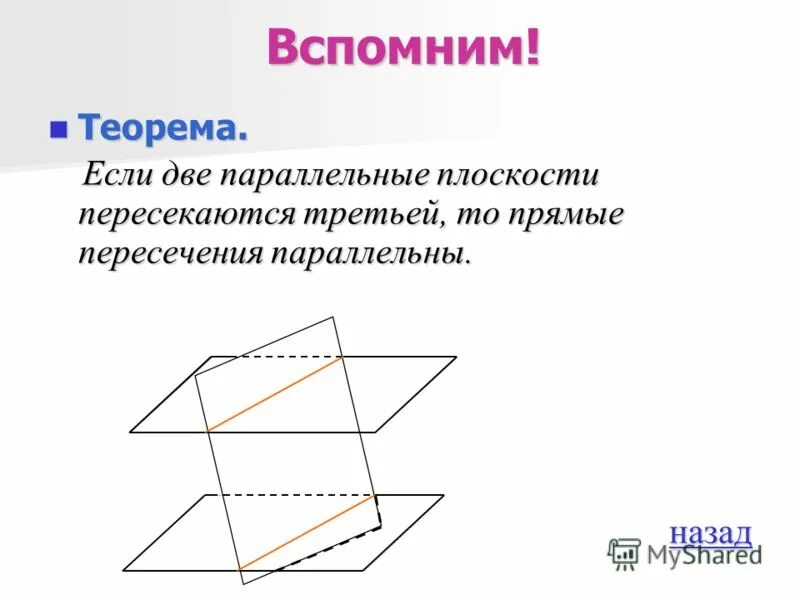 Вспомним!

Теорема.

Если две параллельные плоскости пересекаются третьей, то прямые пересечения параллельны.

назад

MyShared